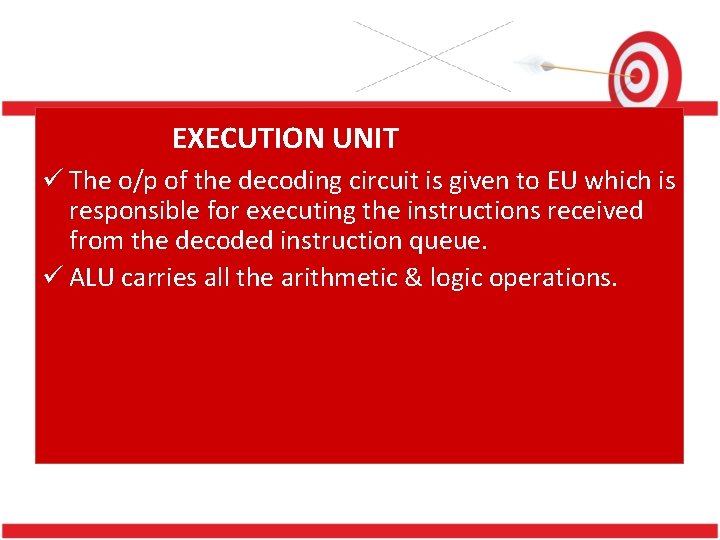 EXECUTION UNIT

✓ The o/p of the decoding circuit is given to EU which is responsible for executing the instructions received from the decoded instruction queue.

✓ ALU carries all the arithmetic & logic operations.